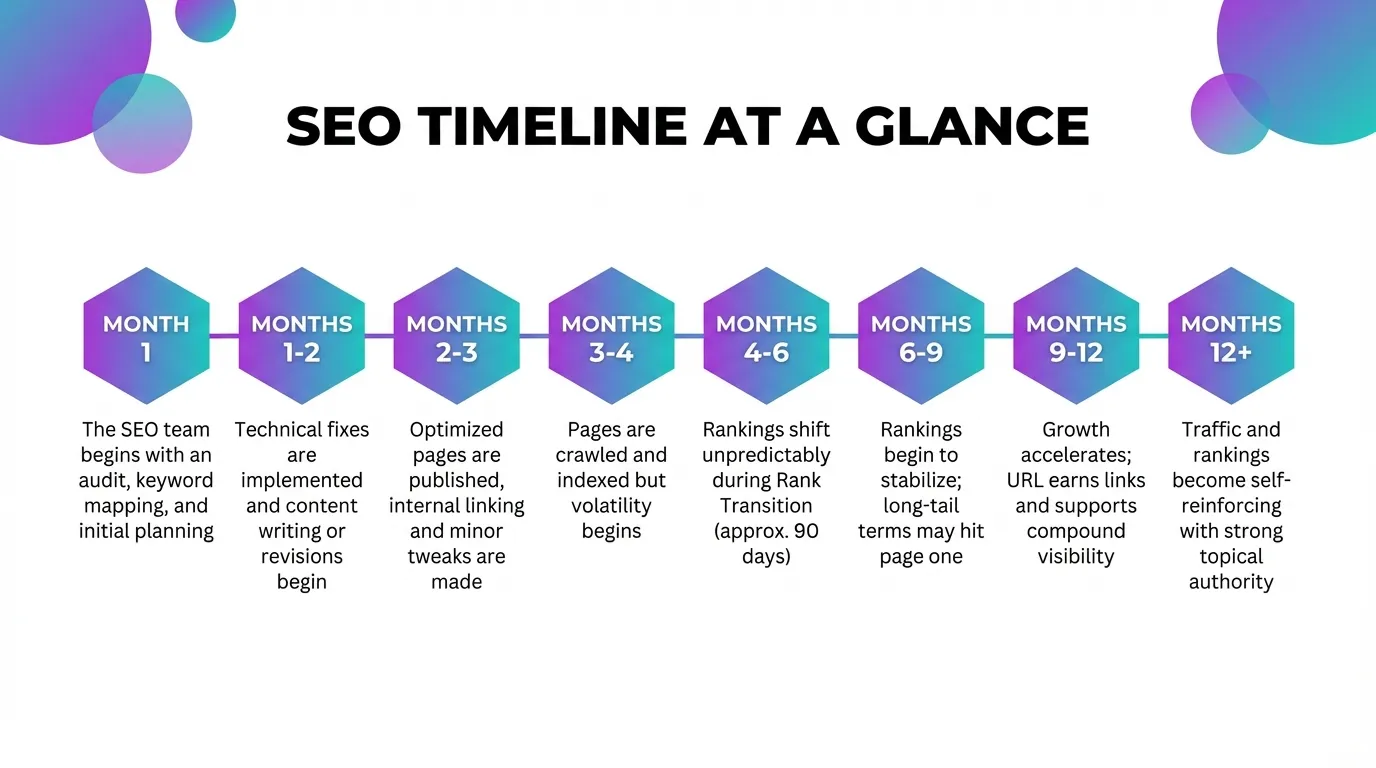 SEO TIMELINE AT A GLANCE

MONTH 1
The SEO team begins with an audit, keyword mapping, and initial planning

MONTHS 1-2
Technical fixes are implemented and content writing or revisions begin

MONTHS 2-3
Optimized pages are published, internal linking and minor tweaks are made

MONTHS 3-4
Pages are crawled and indexed but volatility begins

MONTHS 4-6
Rankings shift unpredictably during Rank Transition (approx. 90 days)

MONTHS 6-9
Rankings begin to stabilize; long-tail terms may hit page one

MONTHS 9-12
Growth accelerates; URL earns links and supports compound visibility

MONTHS 12+
Traffic and rankings become self-reinforcing with strong topical authority